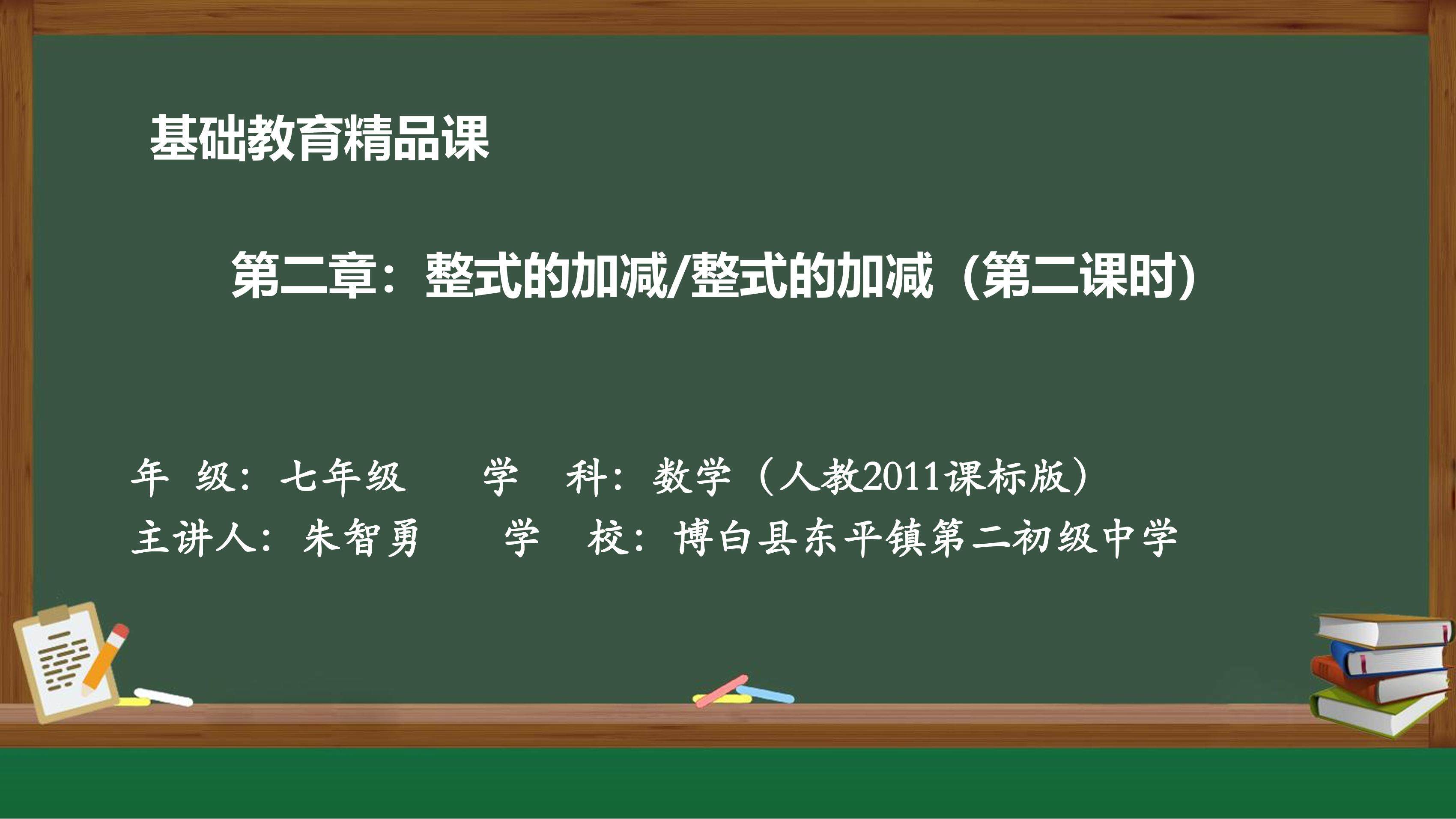 基础教育精品课

第二章：整式的加减/整式的加减（第二课时）

年 级：七年级　　学 科：数学（人教2011课标版）
主讲人：朱智勇　　学 校：博白县东平镇第二初级中学